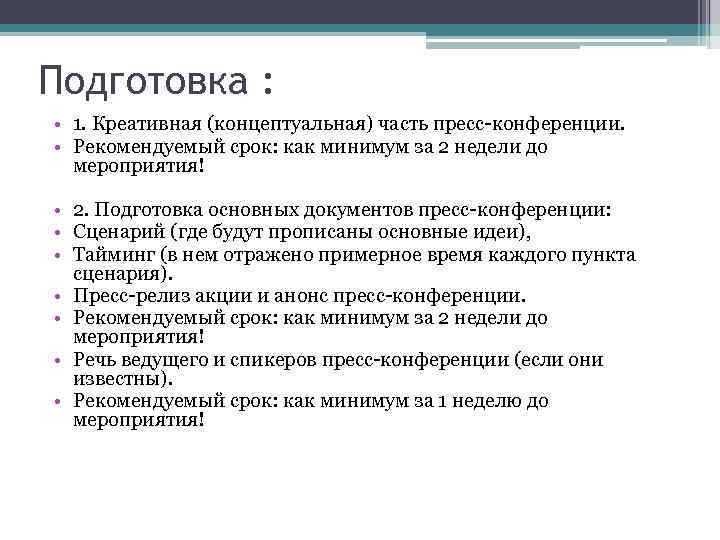 Подготовка :

• 1. Креативная (концептуальная) часть пресс-конференции.
• Рекомендуемый срок: как минимум за 2 недели до мероприятия!

• 2. Подготовка основных документов пресс-конференции:
• Сценарий (где будут прописаны основные идеи),
• Тайминг (в нем отражено примерное время каждого пункта сценария).
• Пресс-релиз акции и анонс пресс-конференции.
• Рекомендуемый срок: как минимум за 2 недели до мероприятия!
• Речь ведущего и спикеров пресс-конференции (если они известны).
• Рекомендуемый срок: как минимум за 1 неделю до мероприятия!